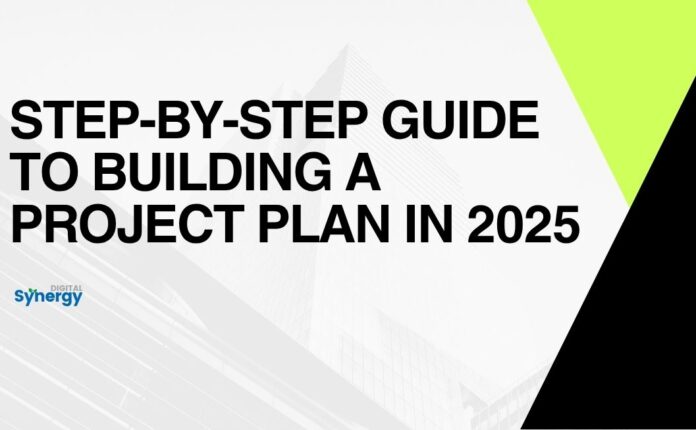 STEP-BY-STEP GUIDE TO BUILDING A PROJECT PLAN IN 2025

DIGITAL
Synergy